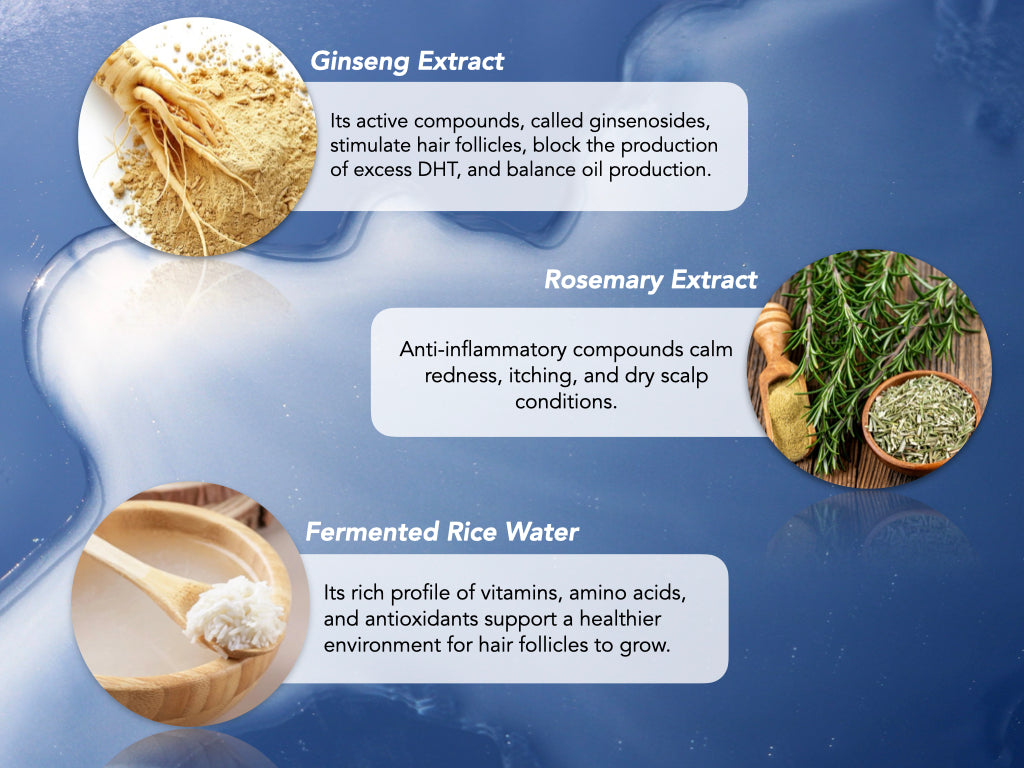 Ginseng Extract

Its active compounds, called ginsenosides, stimulate hair follicles, block the production of excess DHT, and balance oil production.

Rosemary Extract

Anti-inflammatory compounds calm redness, itching, and dry scalp conditions.

Fermented Rice Water

Its rich profile of vitamins, amino acids, and antioxidants support a healthier environment for hair follicles to grow.